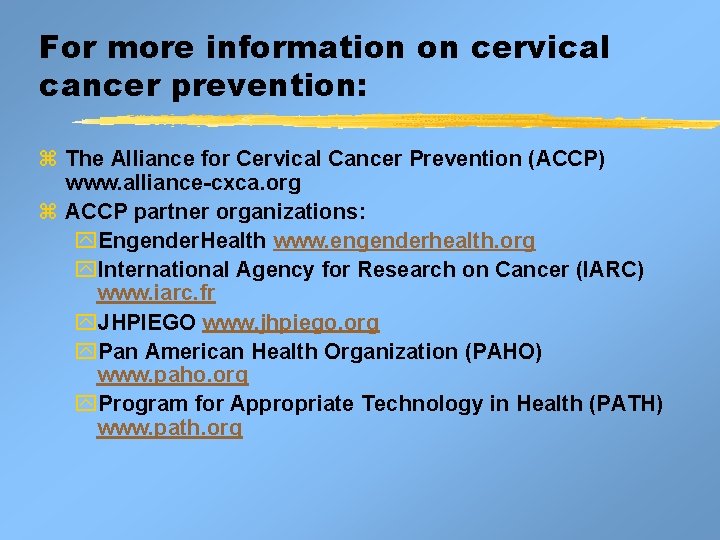 For more information on cervical cancer prevention:

The Alliance for Cervical Cancer Prevention (ACCP) www.alliance-cxca.org

ACCP partner organizations:

EngenderHealth www.engenderhealth.org

International Agency for Research on Cancer (IARC) www.iarc.fr

JHPIEGO www.jhpiego.org

Pan American Health Organization (PAHO) www.paho.org

Program for Appropriate Technology in Health (PATH) www.path.org